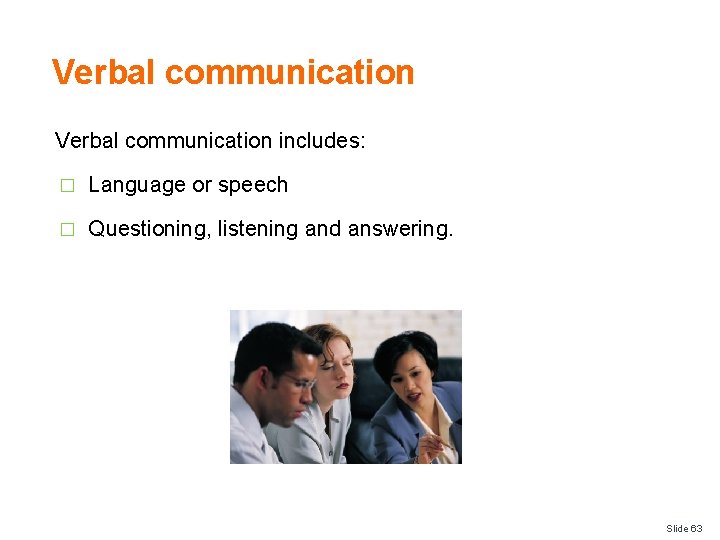 Verbal communication

Verbal communication includes:

□ Language or speech

□ Questioning, listening and answering.

Slide 63